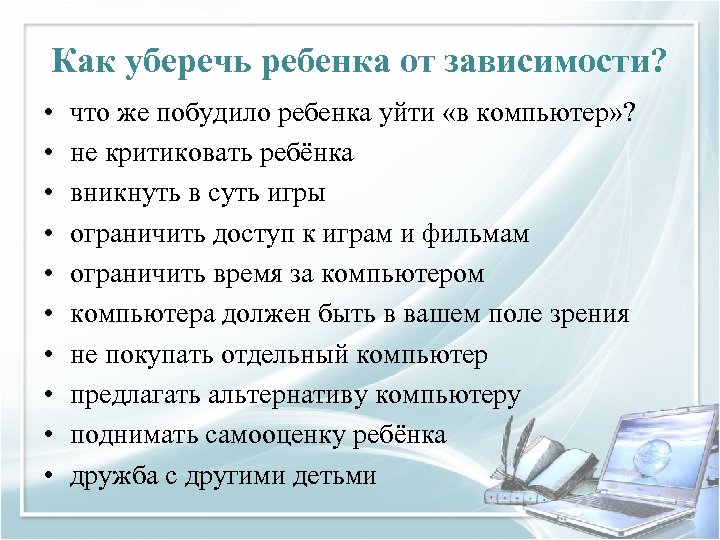 Как уберечь ребенка от зависимости?

• что же побудило ребенка уйти «в компьютер»?
• не критиковать ребёнка
• вникнуть в суть игры
• ограничить доступ к играм и фильмам
• ограничить время за компьютером
• компьютера должен быть в вашем поле зрения
• не покупать отдельный компьютер
• предлагать альтернативу компьютеру
• поднимать самооценку ребёнка
• дружба с другими детьми